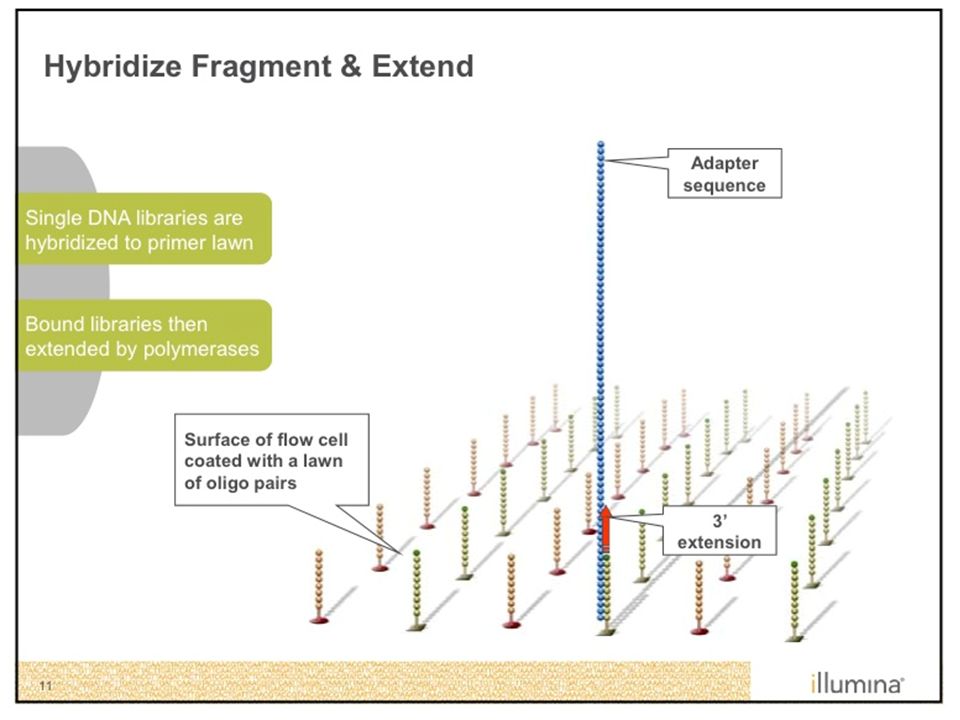 Hybridize Fragment & Extend

Single DNA libraries are hybridized to primer lawn

Bound libraries then extended by polymerases

Adapter sequence

Surface of flow cell coated with a lawn of oligo pairs

3' extension

11

illumina